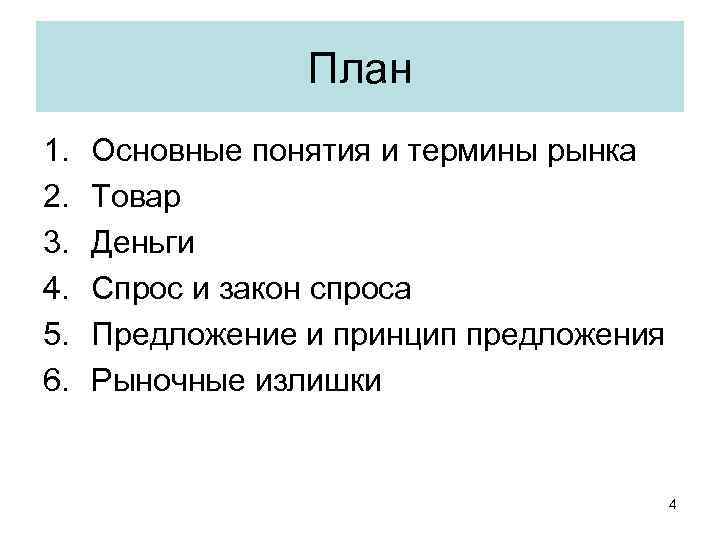 План

1. Основные понятия и термины рынка
2. Товар
3. Деньги
4. Спрос и закон спроса
5. Предложение и принцип предложения
6. Рыночные излишки

4